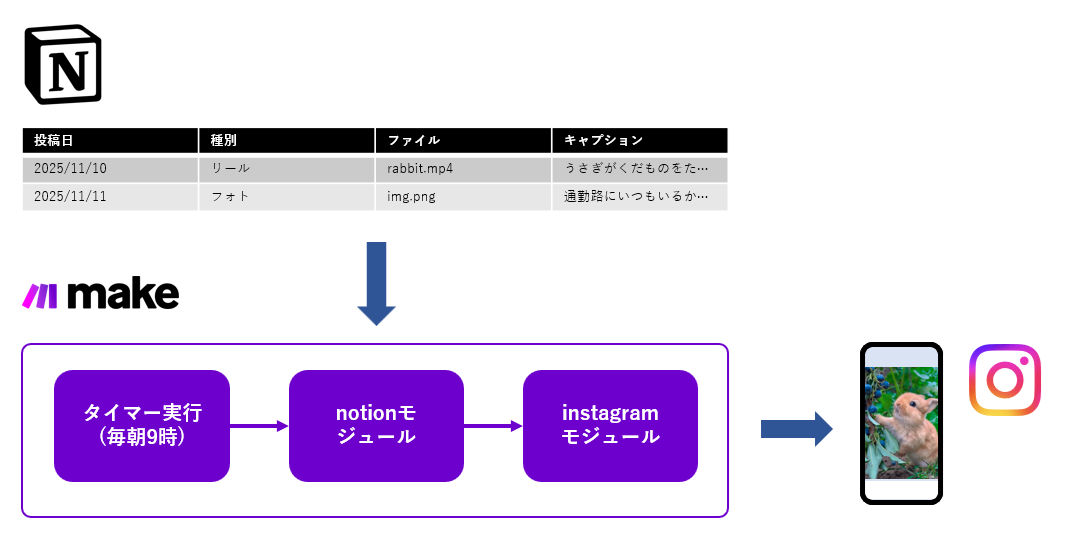 N

| 投稿日 | 種別 | ファイル | キャプション |
|---|---|---|---|
| 2025/11/10 | リール | rabbit.mp4 | うさぎがくだものをた… |
| 2025/11/11 | フォト | img.png | 通勤路にいつもいるか… |

make

タイマー実行
（毎朝9時）

notionモジュール

instagram
モジュール